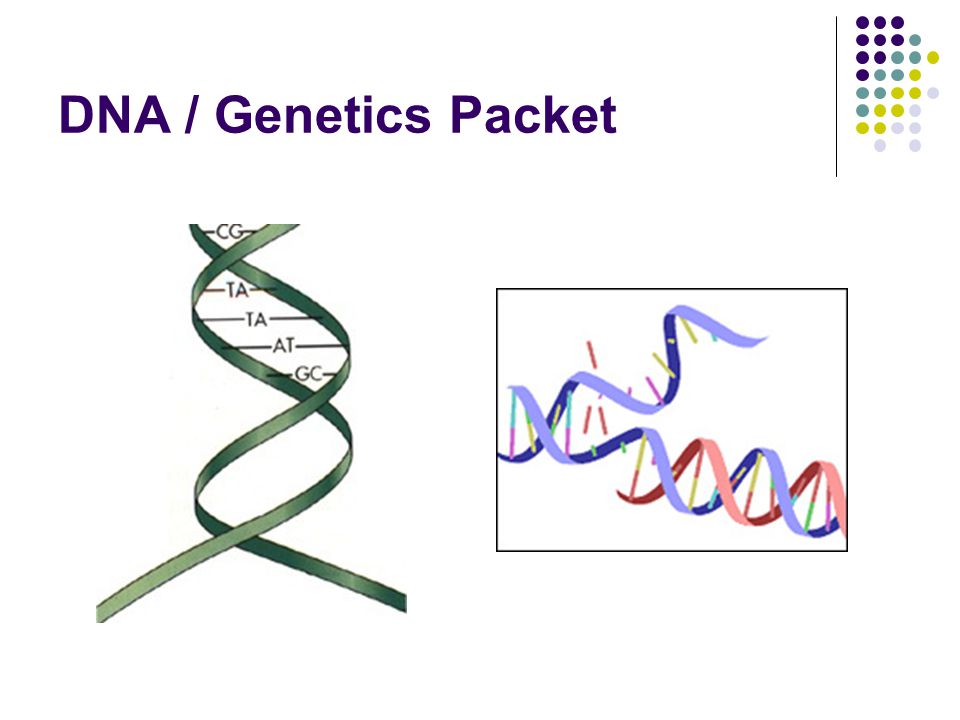 DNA / Genetics Packet

CG
TA
TA
AT
GC